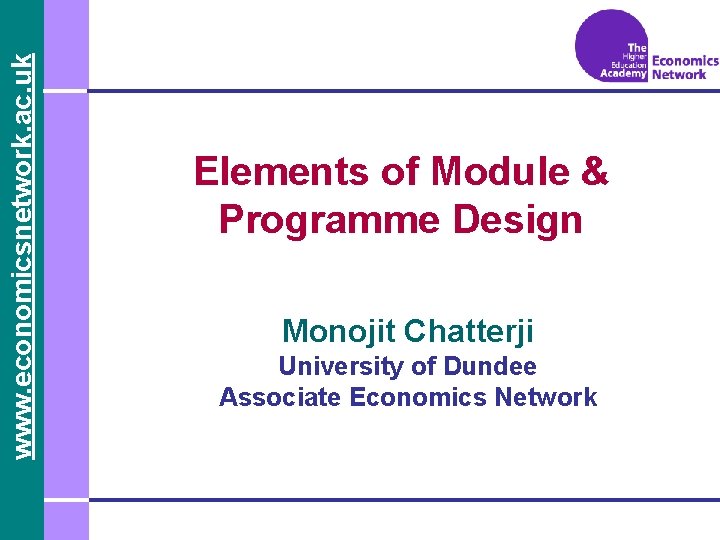 www.economicsnetwork.ac.uk

The Higher Education Academy Economics Network

Elements of Module & Programme Design

Monojit Chatterji
University of Dundee
Associate Economics Network